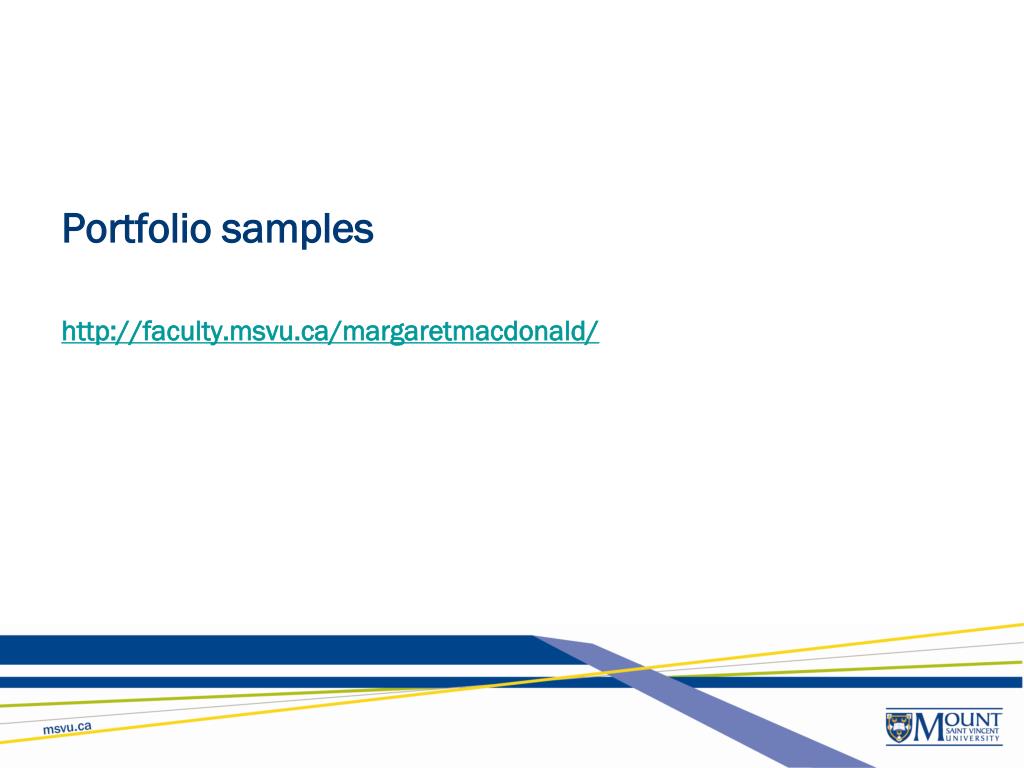 Portfolio samples

http://faculty.msvu.ca/margaretmacdonald/

msvu.ca

MOUNT SAINT VINCENT UNIVERSITY